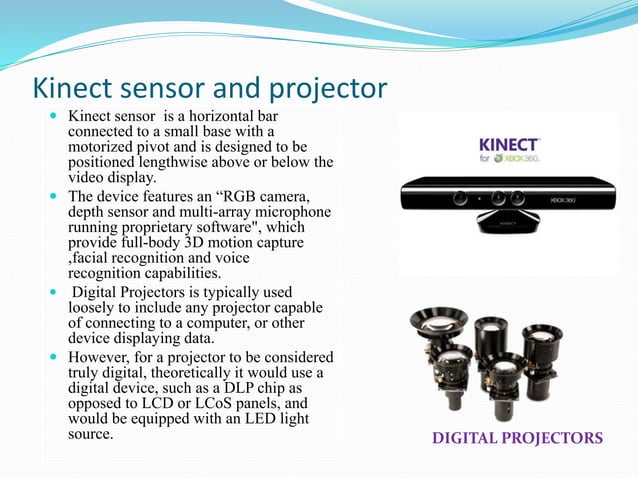 Kinect sensor and projector

Kinect sensor is a horizontal bar connected to a small base with a motorized pivot and is designed to be positioned lengthwise above or below the video display.

The device features an “RGB camera, depth sensor and multi-array microphone running proprietary software", which provide full-body 3D motion capture ,facial recognition and voice recognition capabilities.

Digital Projectors is typically used loosely to include any projector capable of connecting to a computer, or other device displaying data.

However, for a projector to be considered truly digital, theoretically it would use a digital device, such as a DLP chip as opposed to LCD or LCoS panels, and would be equipped with an LED light source.

KINECT for XBOX 360.

XBOX 360

KINECT

DIGITAL PROJECTORS